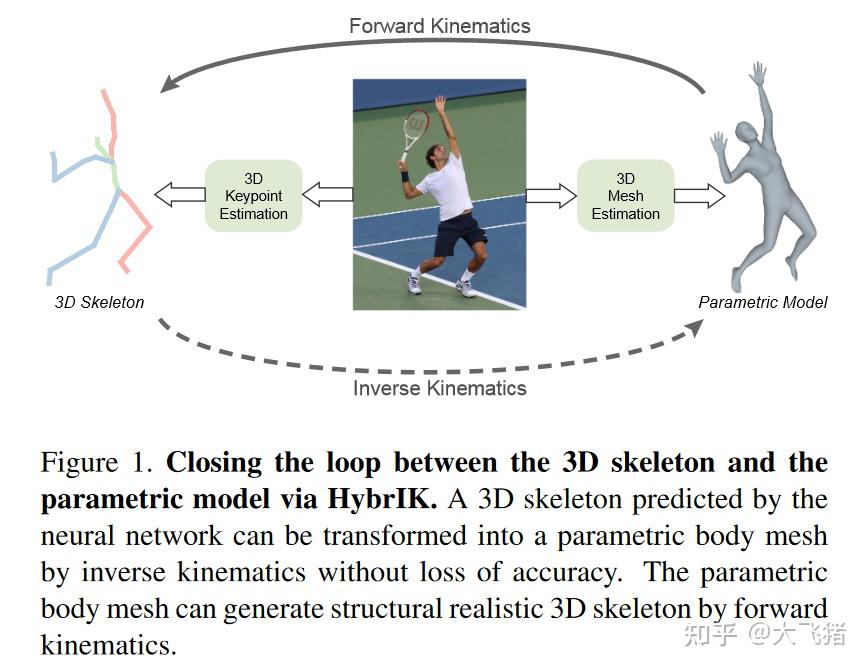 Forward Kinematics

3D Keypoint Estimation

3D Mesh Estimation

3D Skeleton

Parametric Model

Inverse Kinematics

Figure 1. **Closing the loop between the 3D skeleton and the parametric model via HybrIK.** A 3D skeleton predicted by the neural network can be transformed into a parametric body mesh by inverse kinematics without loss of accuracy. The parametric body mesh can generate structural realistic 3D skeleton by forward kinematics.

知乎 @大飞猪